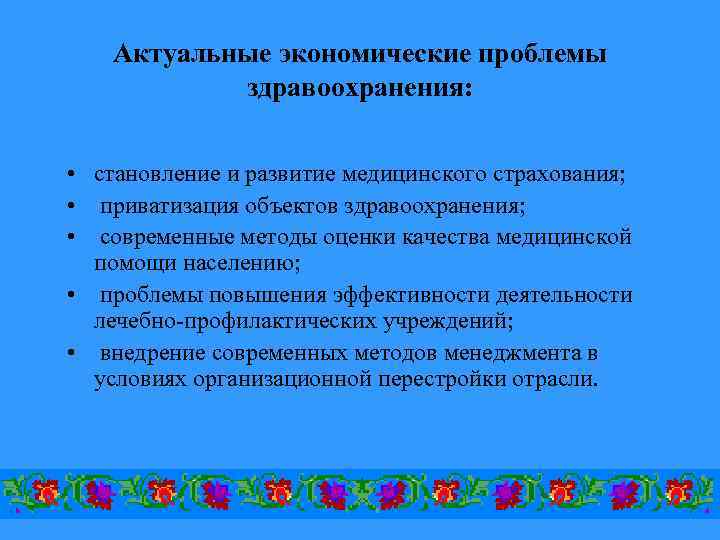 Актуальные экономические проблемы здравоохранения:

• становление и развитие медицинского страхования;
• приватизация объектов здравоохранения;
• современные методы оценки качества медицинской помощи населению;
• проблемы повышения эффективности деятельности лечебно-профилактических учреждений;
• внедрение современных методов менеджмента в условиях организационной перестройки отрасли.